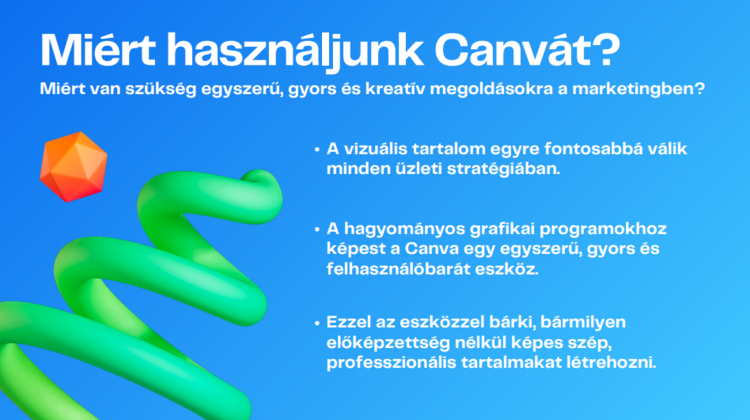 Miért használjunk Canvát?

Miért van szükség egyszerű, gyors és kreatív megoldásokra a marketingben?

• A vizuális tartalom egyre fontosabbá válik minden üzleti stratégiában.

• A hagyományos grafikai programokhoz képest a Canva egy egyszerű, gyors és felhasználóbarát eszköz.

• Ezzel az eszközzel bárki, bármilyen előképzettség nélkül képes szép, professzionális tartalmakat létrehozni.